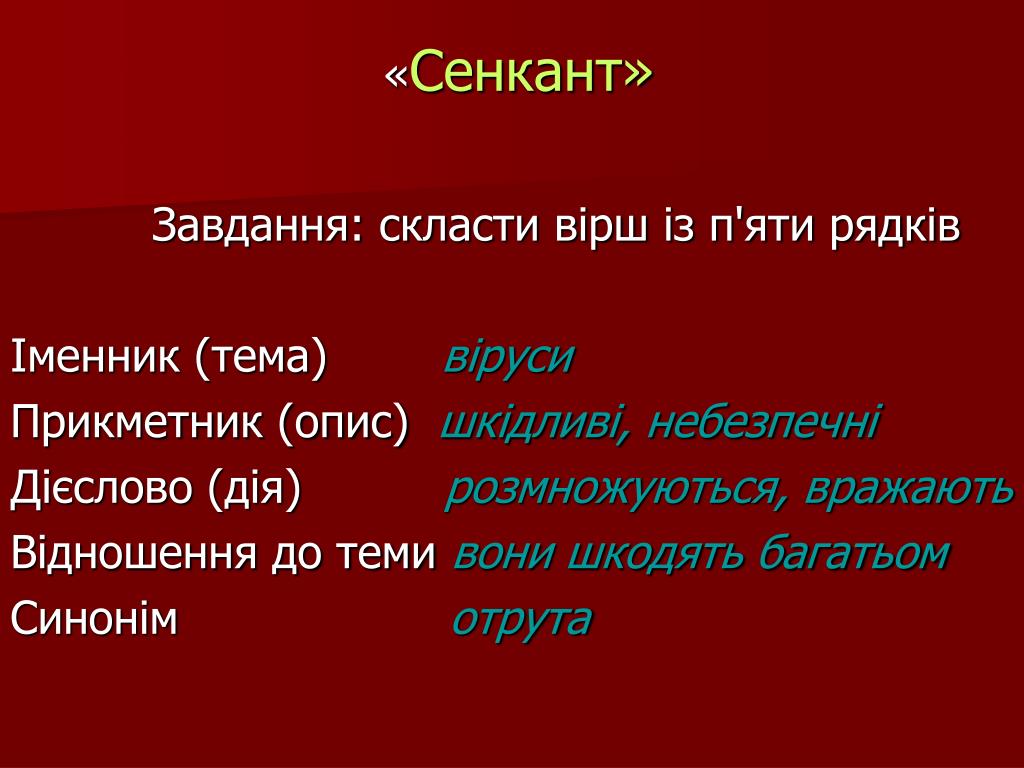 «Сенкант»

Завдання: скласти вірш із п'яти рядків

Іменник (тема) віруси
Прикметник (опис) шкідливі, небезпечні
Дієслово (дія) розмножуються, вражають
Відношення до теми вони шкодять багатьом
Синонім отрута